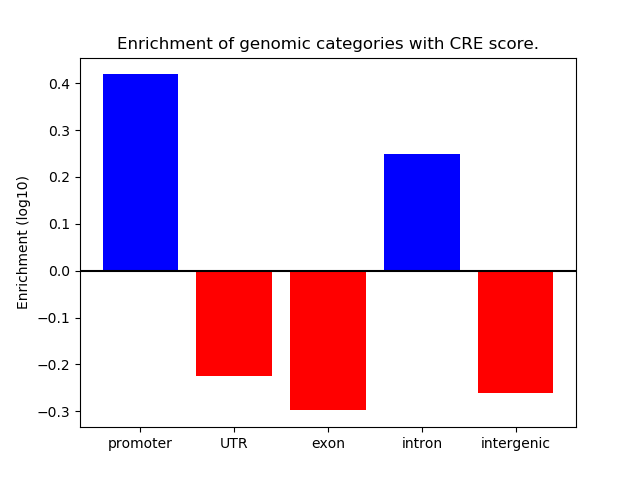 Enrichment of genomic categories with CRE score.

Enrichment (log10)

0.4
0.3
0.2
0.1
0.0
−0.1
−0.2
−0.3

promoter
UTR
exon
intron
intergenic